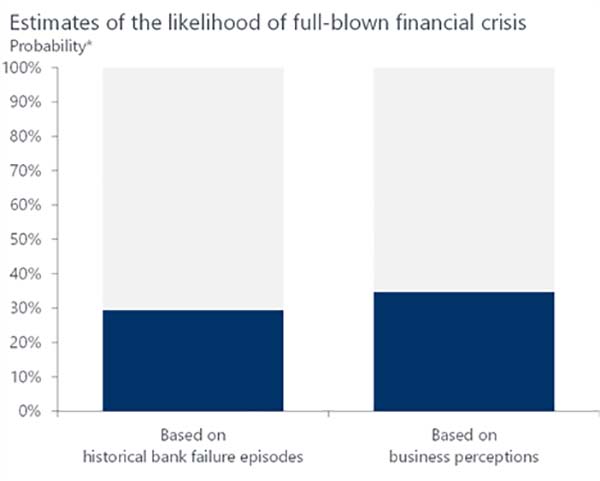 Estimates of the likelihood of full-blown financial crisis
Probability*

100%
90%
80%
70%
60%
50%
40%
30%
20%
10%
0%

Based on
historical bank failure episodes

Based on
business perceptions